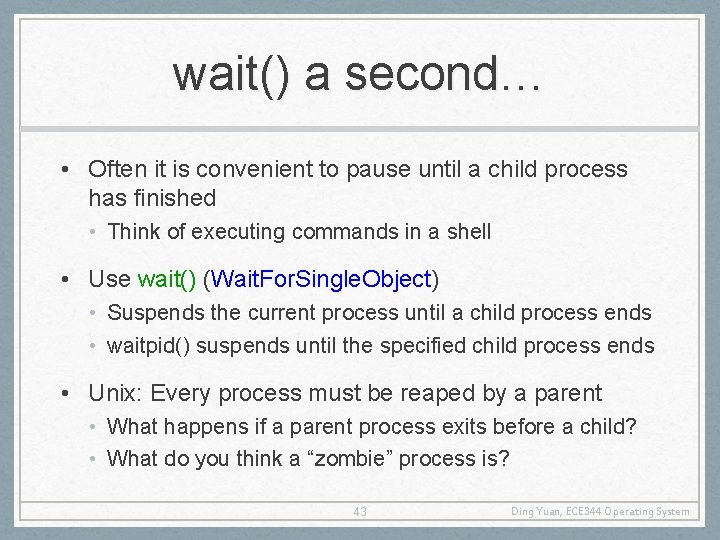 wait() a second…

• Often it is convenient to pause until a child process has finished
  • Think of executing commands in a shell

• Use wait() (WaitForSingleObject)
  • Suspends the current process until a child process ends
  • waitpid() suspends until the specified child process ends

• Unix: Every process must be reaped by a parent
  • What happens if a parent process exits before a child?
  • What do you think a “zombie” process is?

43

Ding Yuan, ECE344 Operating System